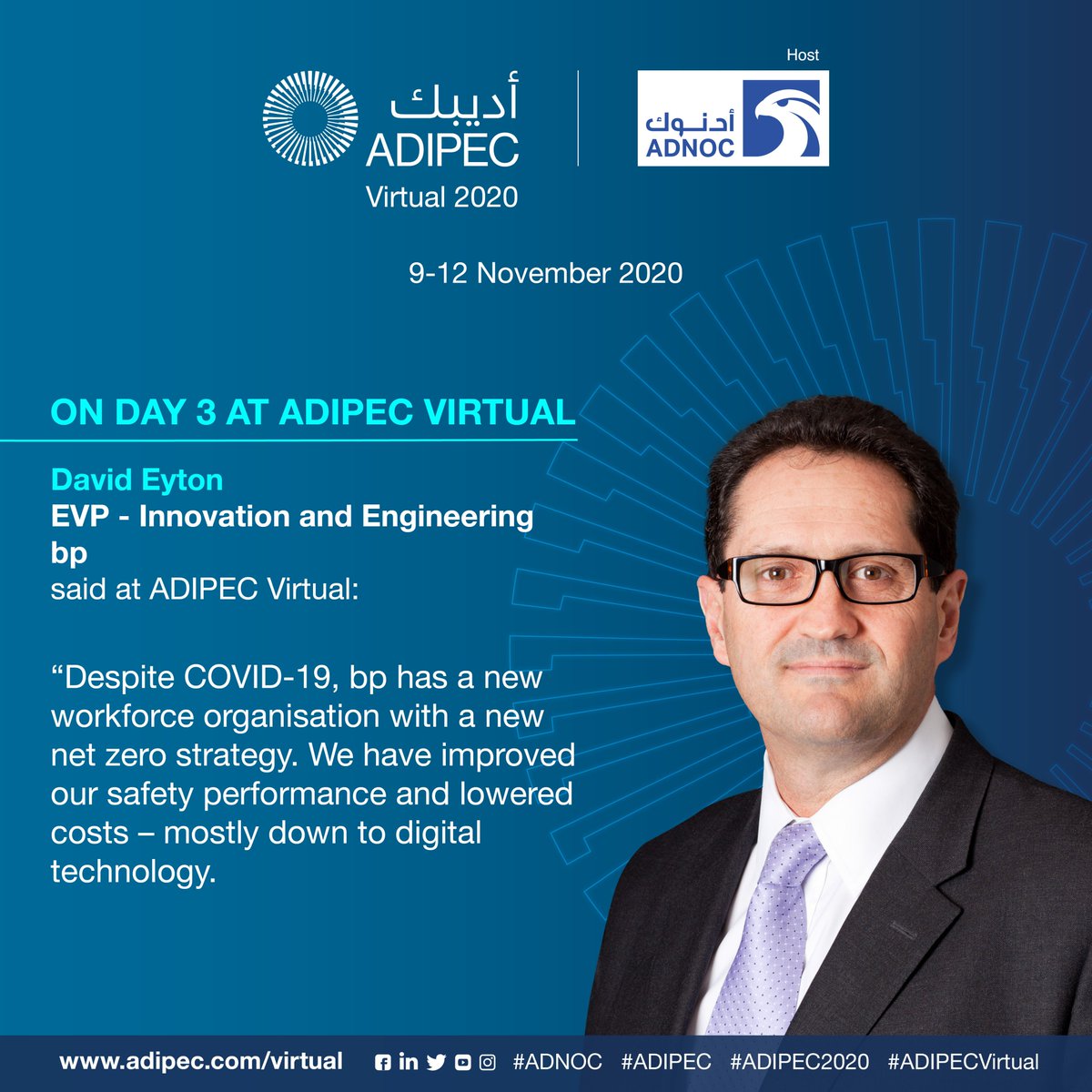 أديبك
ADIPEC
Virtual 2020

Host
أدنوك
ADNOC

9-12 November 2020

ON DAY 3 AT ADIPEC VIRTUAL

David Eyton
EVP - Innovation and Engineering
bp
said at ADIPEC Virtual:

“Despite COVID-19, bp has a new workforce organisation with a new net zero strategy. We have improved our safety performance and lowered costs – mostly down to digital technology.

www.adipec.com/virtual #ADNOC #ADIPEC #ADIPEC2020 #ADIPECVirtual